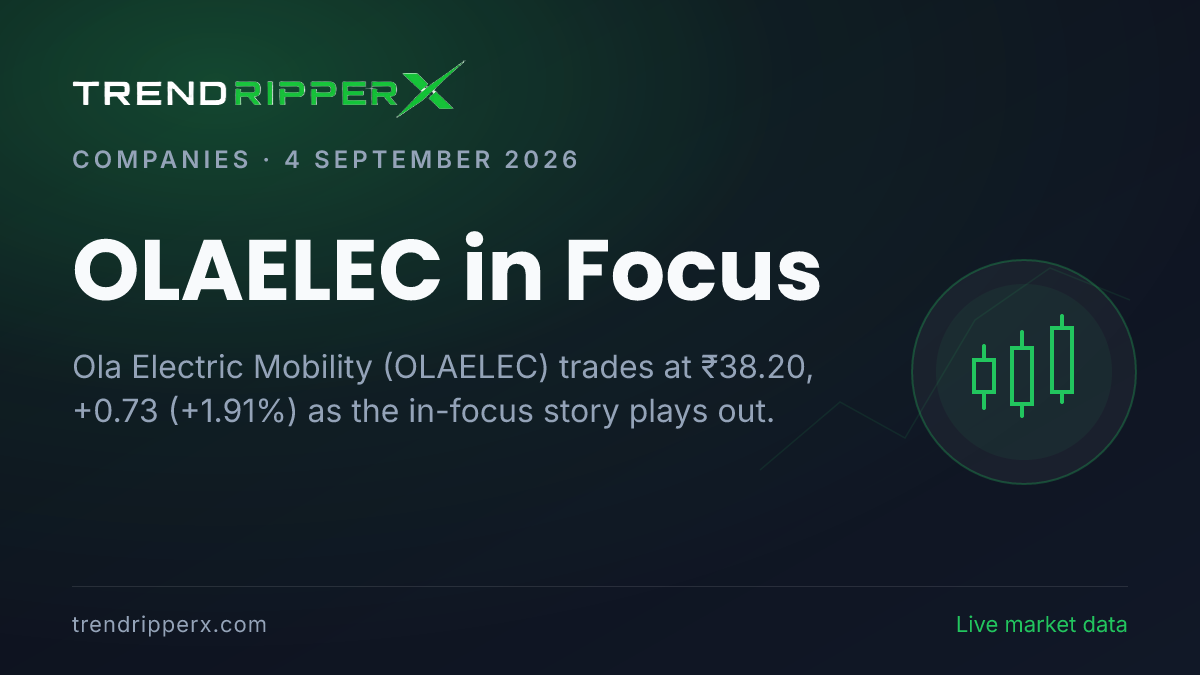 TRENDRIPPERX

COMPANIES · 4 SEPTEMBER 2026

OLAELEC in Focus

Ola Electric Mobility (OLAELEC) trades at ₹38.20, +0.73 (+1.91%) as the in-focus story plays out.

trendripperx.com

Live market data